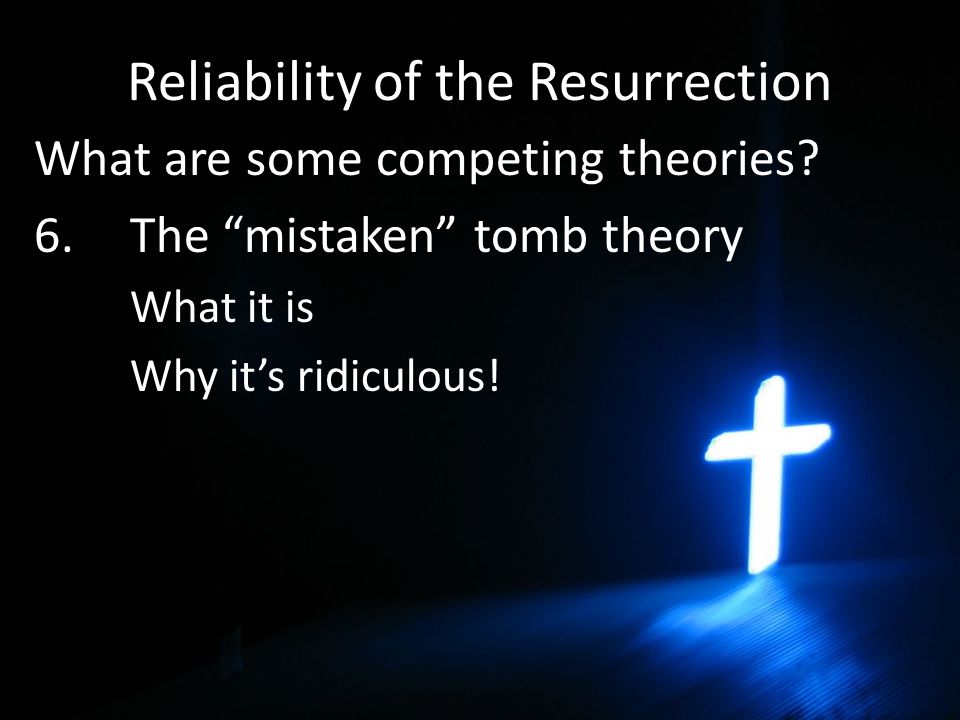 Reliability of the Resurrection

What are some competing theories?

6. The “mistaken” tomb theory

What it is

Why it’s ridiculous!